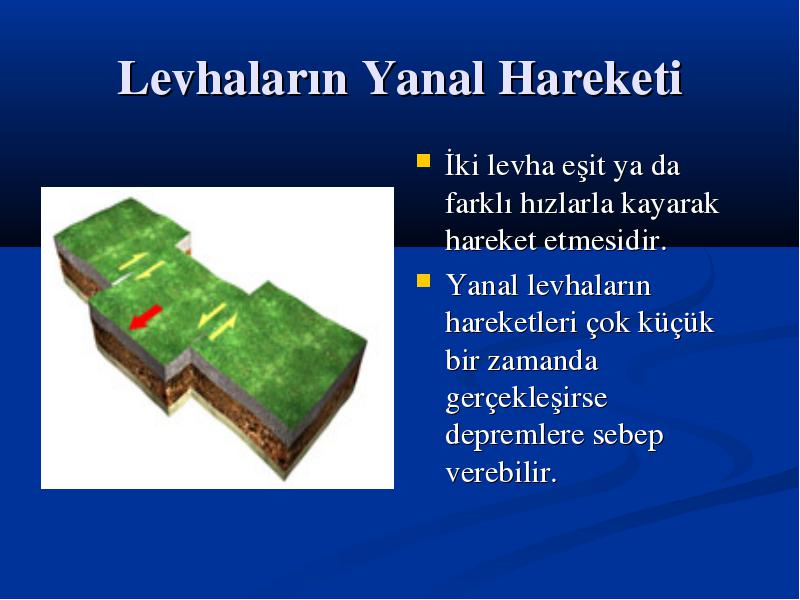 Levhaların Yanal Hareketi

İki levha eşit ya da farklı hızlarla kayarak hareket etmesidir.

Yanal levhaların hareketleri çok küçük bir zamanda gerçekleşirse depremlere sebep verebilir.